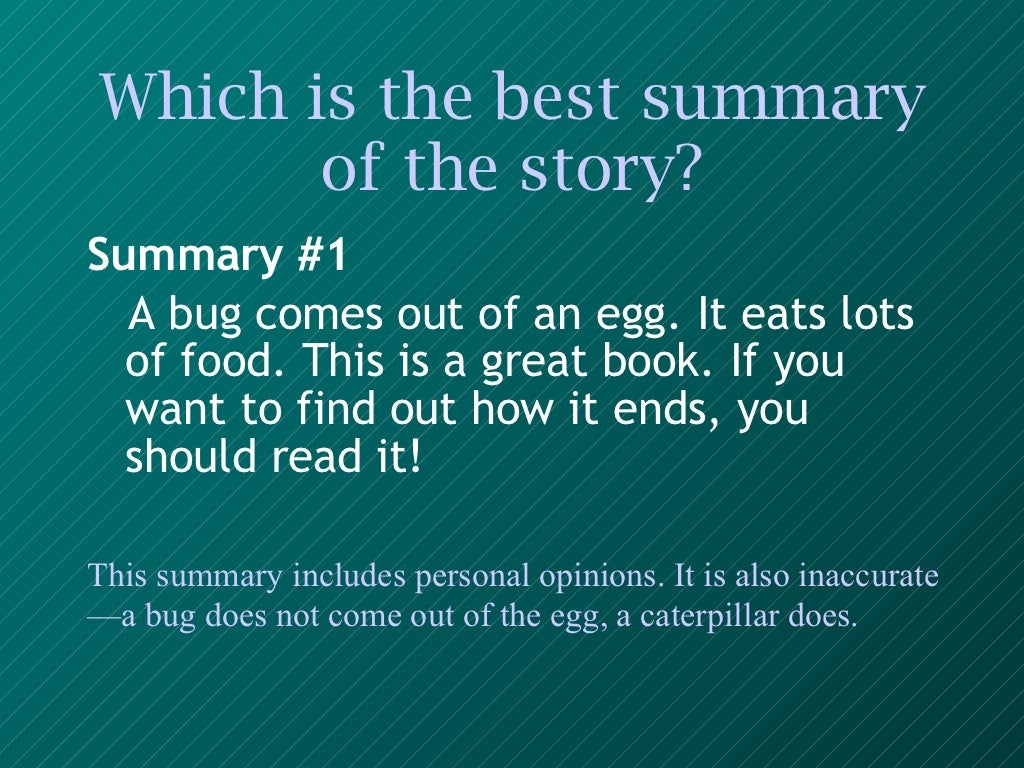 Which is the best summary of the story?

Summary #1

A bug comes out of an egg. It eats lots of food. This is a great book. If you want to find out how it ends, you should read it!

This summary includes personal opinions. It is also inaccurate—a bug does not come out of the egg, a caterpillar does.